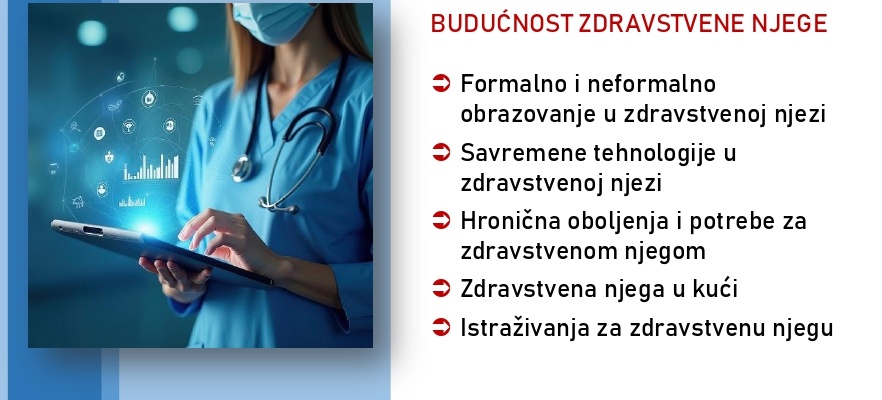 BUDUĆNOST ZDRAVSTVENE NJEGE

➲ Formalno i neformalno obrazovanje u zdravstvenoj njezi

➲ Savremene tehnologije u zdravstvenoj njezi

➲ Hronična oboljenja i potrebe za zdravstvenom njegom

➲ Zdravstvena njega u kući

➲ Istraživanja za zdravstvenu njegu